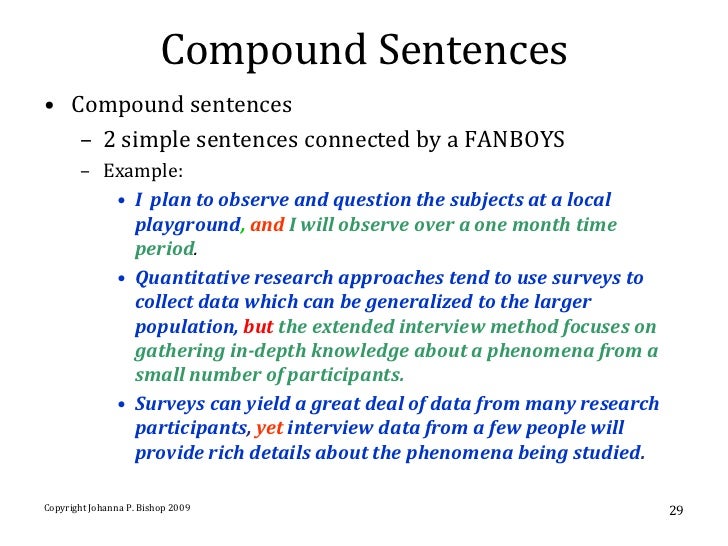 Compound Sentences

• Compound sentences
 – 2 simple sentences connected by a FANBOYS
 – Example:
  • I plan to observe and question the subjects at a local playground, and I will observe over a one month time period.
  • Quantitative research approaches tend to use surveys to collect data which can be generalized to the larger population, but the extended interview method focuses on gathering in-depth knowledge about a phenomena from a small number of participants.
  • Surveys can yield a great deal of data from many research participants, yet interview data from a few people will provide rich details about the phenomena being studied.

Copyright Johanna P. Bishop 2009

29